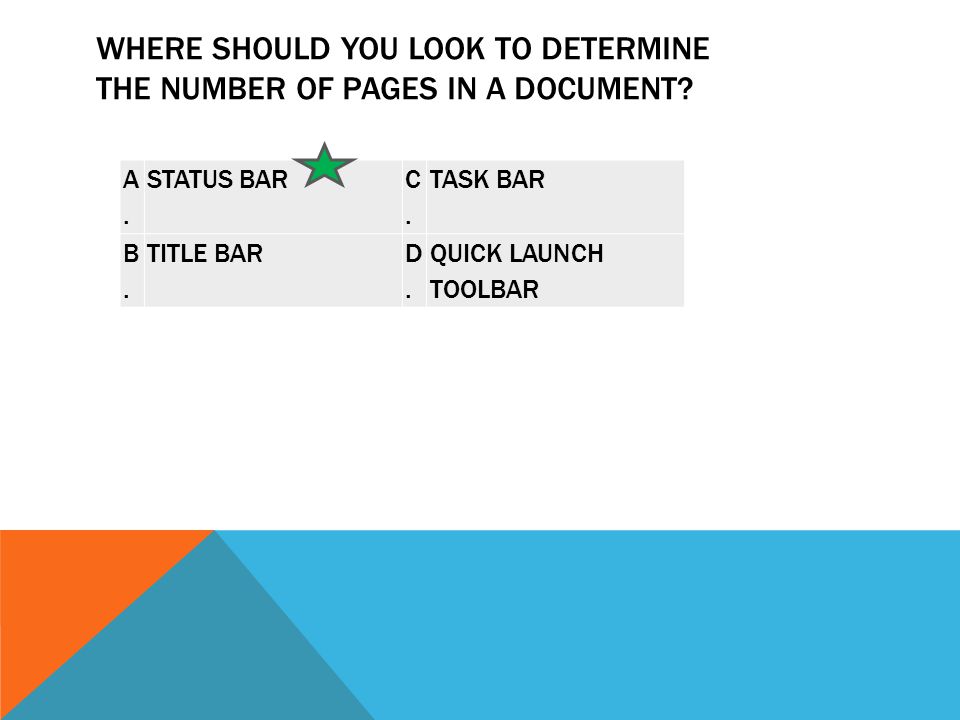 WHERE SHOULD YOU LOOK TO DETERMINE THE NUMBER OF PAGES IN A DOCUMENT?

| A. | STATUS BAR | C. | TASK BAR |
|---|---|---|---|
| B. | TITLE BAR | D. | QUICK LAUNCH TOOLBAR |